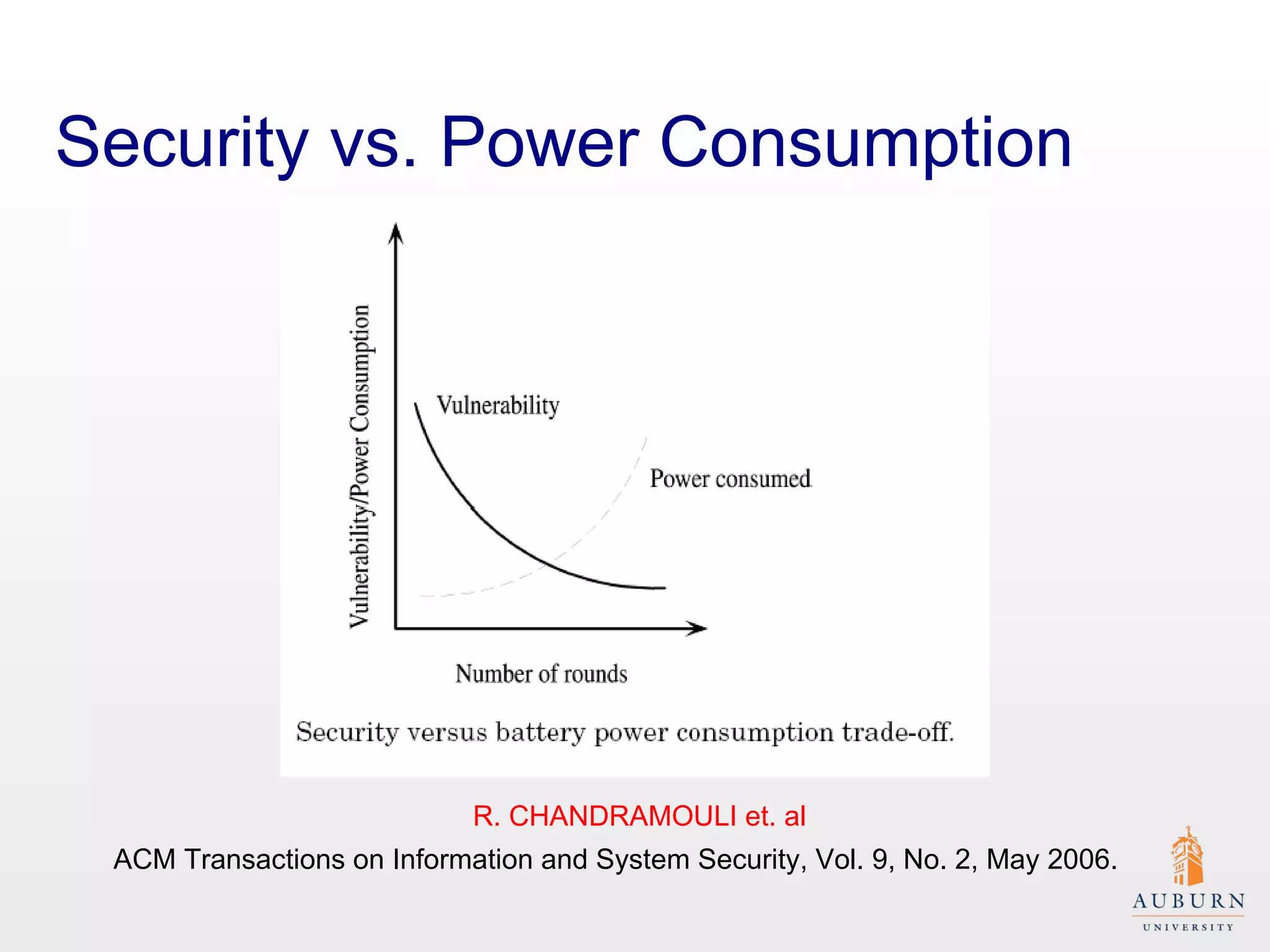 Security vs. Power Consumption

Vulnerability/Power Consumption

Vulnerability

Power consumed

Number of rounds

Security versus battery power consumption trade-off.

R. CHANDRAMOULI et. al

ACM Transactions on Information and System Security, Vol. 9, No. 2, May 2006.

AUBURN
UNIVERSITY